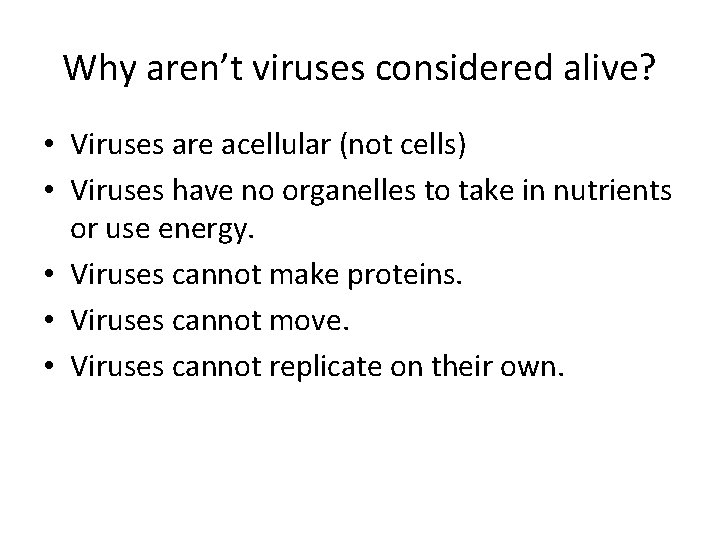 Why aren’t viruses considered alive?

• Viruses are acellular (not cells)
• Viruses have no organelles to take in nutrients or use energy.
• Viruses cannot make proteins.
• Viruses cannot move.
• Viruses cannot replicate on their own.